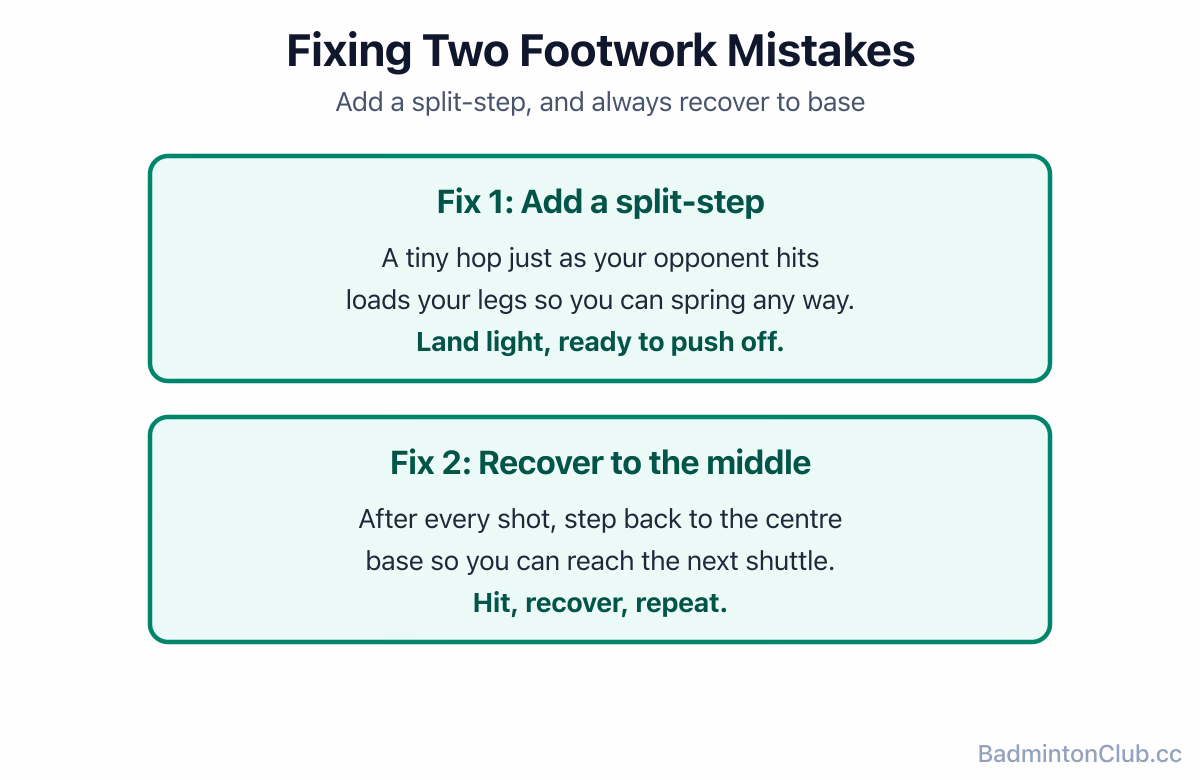 Fixing Two Footwork Mistakes

Add a split-step, and always recover to base

Fix 1: Add a split-step

A tiny hop just as your opponent hits loads your legs so you can spring any way.

Land light, ready to push off.

Fix 2: Recover to the middle

After every shot, step back to the centre base so you can reach the next shuttle.

Hit, recover, repeat.

BadmintonClub.cc